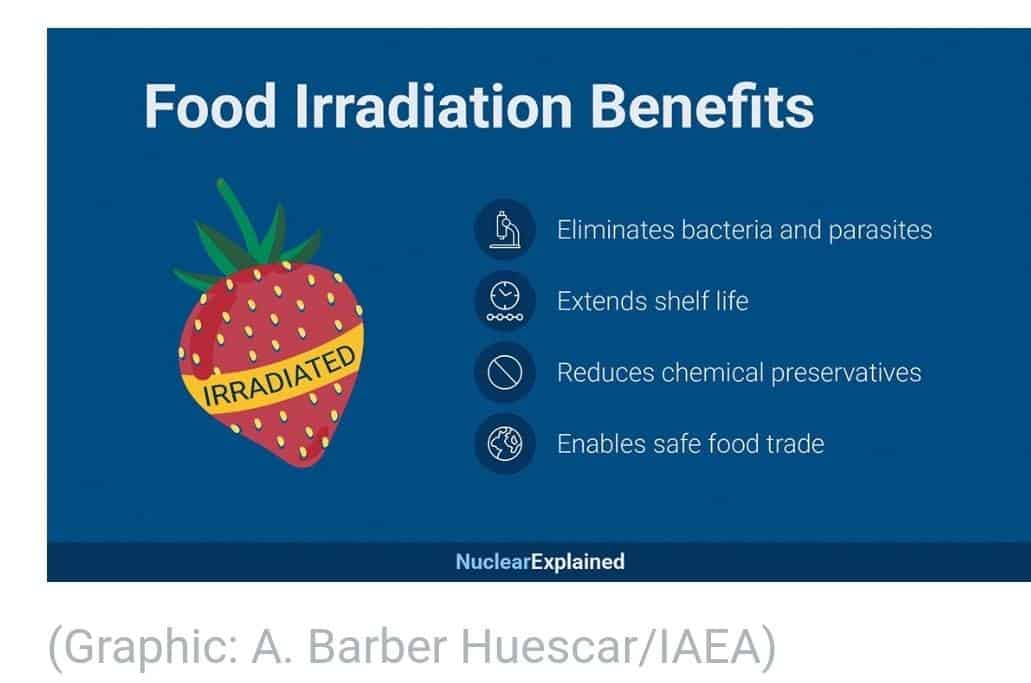 Food Irradiation Benefits

IRRADIATED

Eliminates bacteria and parasites

Extends shelf life

Reduces chemical preservatives

Enables safe food trade

NuclearExplained

(Graphic: A. Barber Huescar/IAEA)